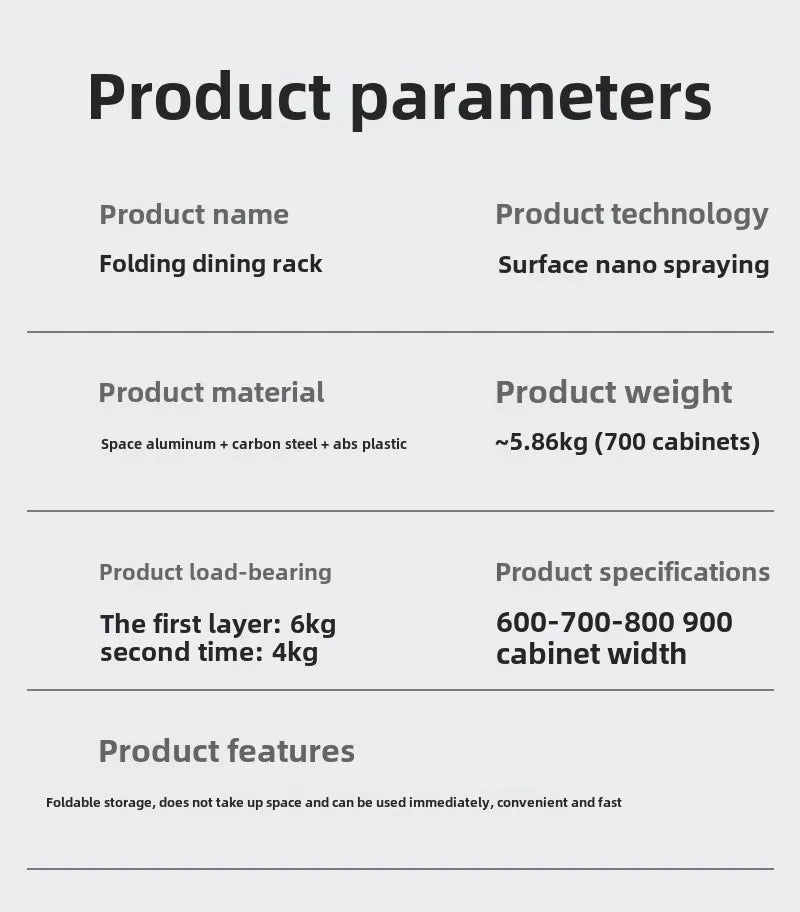 Product parameters

Product name
Folding dining rack

Product technology
Surface nano spraying

Product material
Space aluminum + carbon steel + abs plastic

Product weight
~5.86kg (700 cabinets)

Product load-bearing
The first layer: 6kg
second time: 4kg

Product specifications
600-700-800 900
cabinet width

Product features
Foldable storage, does not take up space and can be used immediately, convenient and fast